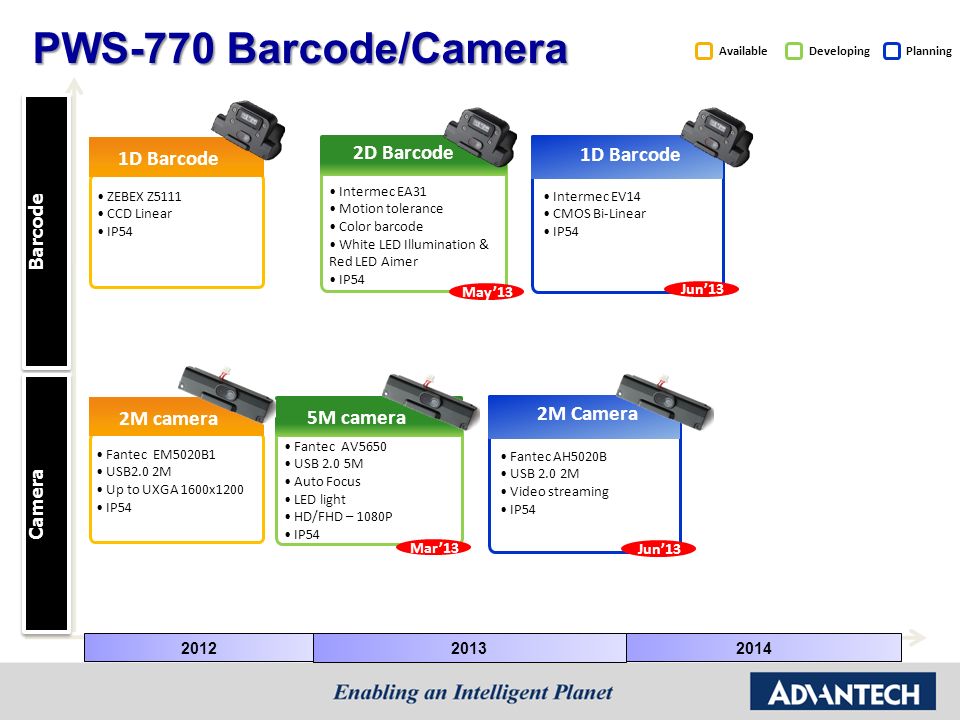 PWS-770 Barcode/Camera

Available Developing Planning

Barcode

1D Barcode
• ZEBEX Z5111
• CCD Linear
• IP54

2D Barcode
• Intermec EA31
• Motion tolerance
• Color barcode
• White LED Illumination & Red LED Aimer
• IP54
May'13

1D Barcode
• Intermec EV14
• CMOS Bi-Linear
• IP54
Jun'13

Camera

2M camera
• Fantec EM5020B1
• USB2.0 2M
• Up to UXGA 1600x1200
• IP54

5M camera
• Fantec AV5650
• USB 2.0 5M
• Auto Focus
• LED light
• HD/FHD – 1080P
• IP54
Mar'13

2M Camera
• Fantec AH5020B
• USB 2.0 2M
• Video streaming
• IP54
Jun'13

2012
2013
2014

Enabling an Intelligent Planet

ADVANTECH